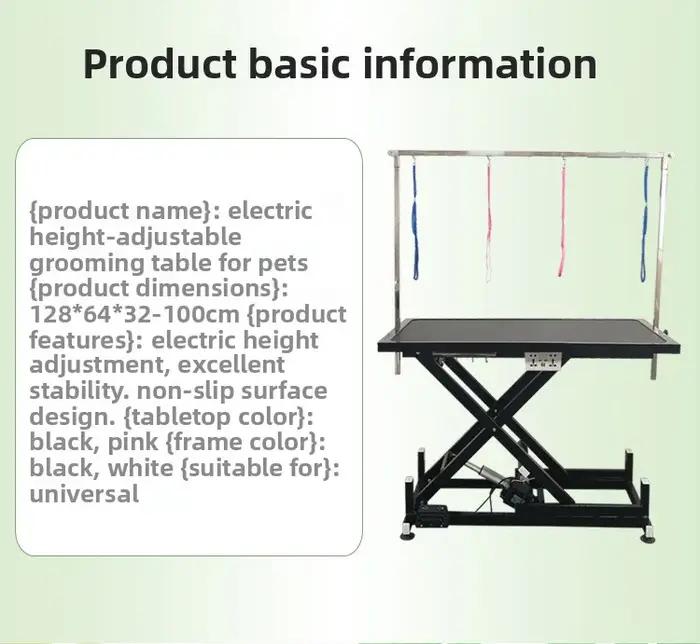 Product basic information

{product name}: electric height-adjustable grooming table for pets {product dimensions}: 128*64*32-100cm {product features}: electric height adjustment, excellent stability. non-slip surface design. {tabletop color}: black, pink {frame color}: black, white {suitable for}: universal